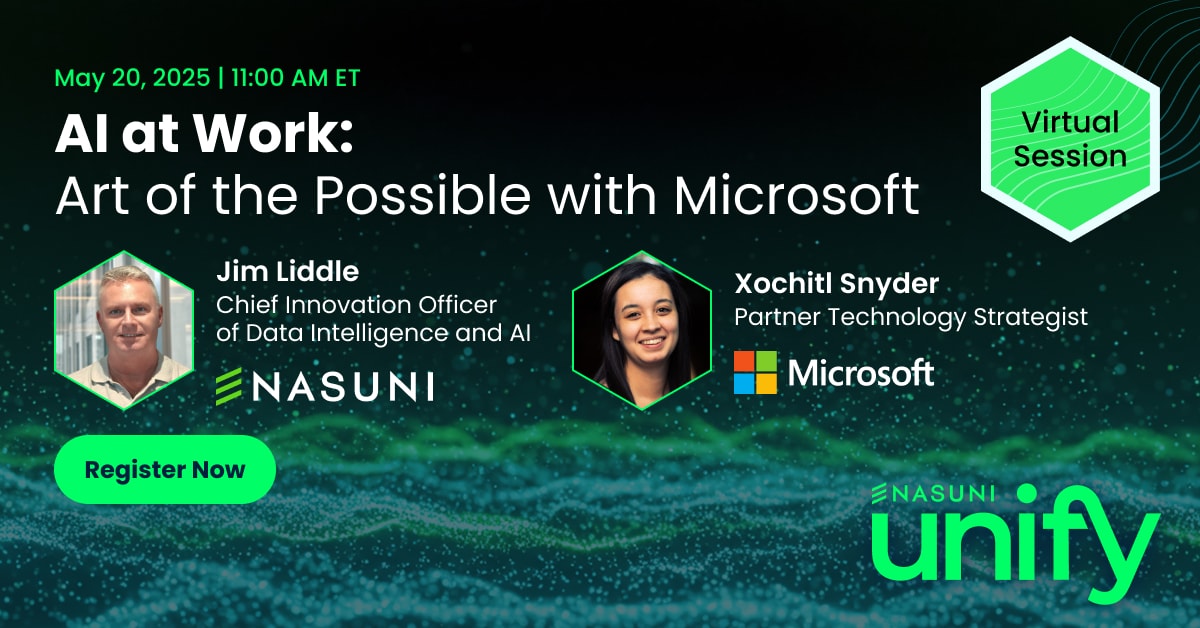 May 20, 2025 | 11:00 AM ET

AI at Work:
Art of the Possible with Microsoft

Virtual Session

Jim Liddle
Chief Innovation Officer of Data Intelligence and AI

NASUNI

Xochitl Snyder
Partner Technology Strategist

Microsoft

Register Now

NASUNI
unify